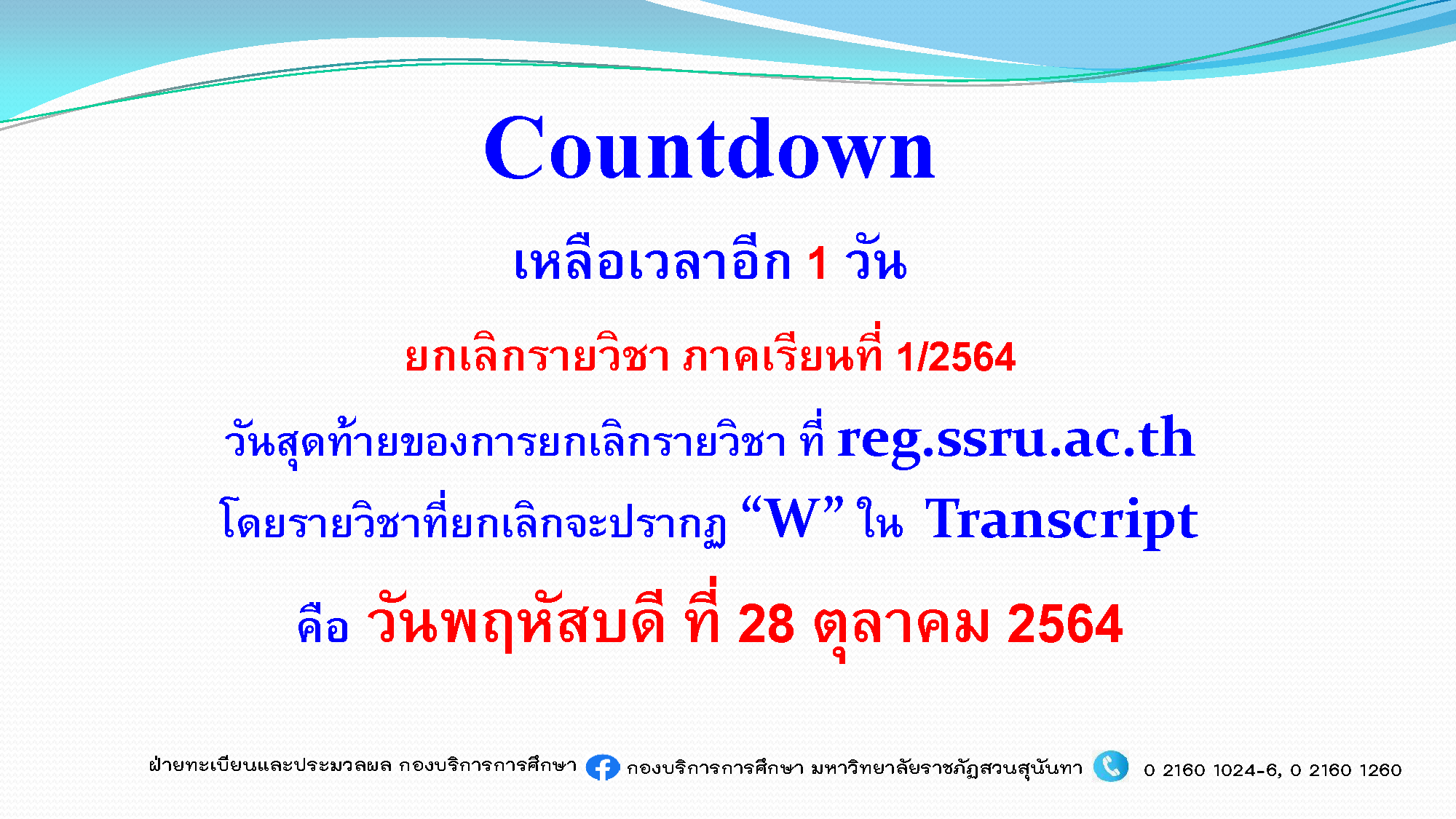 Countdown

เหลือเวลาอีก 1 วัน

ยกเลิกรายวิชา ภาคเรียนที่ 1/2564

วันสุดท้ายของการยกเลิกรายวิชา ที่ reg.ssru.ac.th

โดยรายวิชาที่ยกเลิกจะปรากฏ “W” ใน Transcript

คือ วันพฤหัสบดี ที่ 28 ตุลาคม 2564

ฝ่ายทะเบียนและประมวลผล กองบริการการศึกษา กองบริการการศึกษา มหาวิทยาลัยราชภัฏสวนสุนันทา 0 2160 1024-6, 0 2160 1260